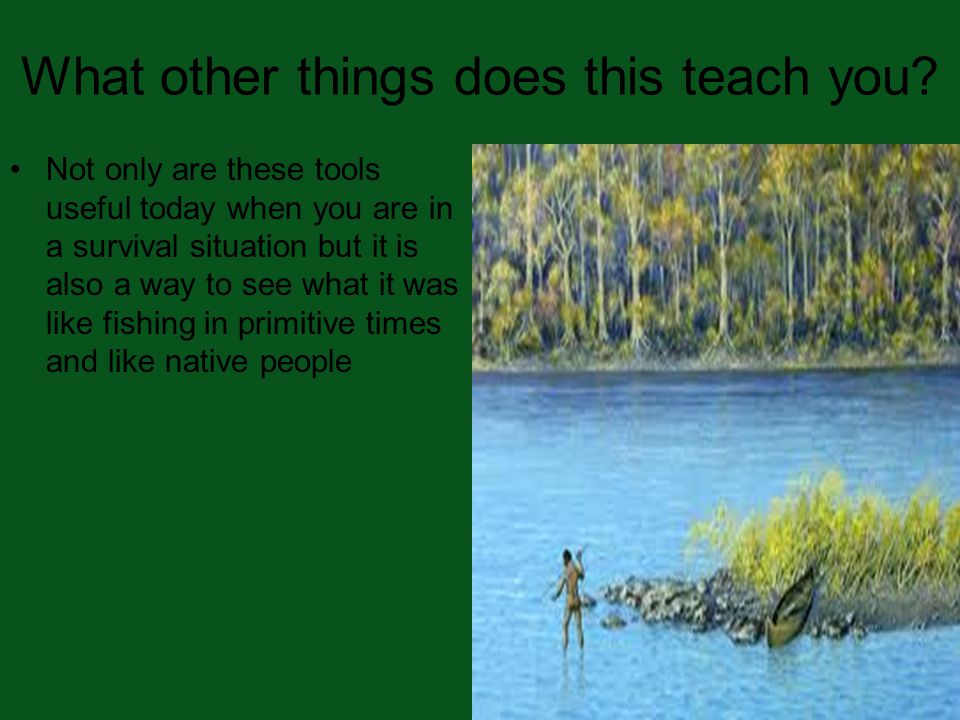 What other things does this teach you?

• Not only are these tools useful today when you are in a survival situation but it is also a way to see what it was like fishing in primitive times and like native people